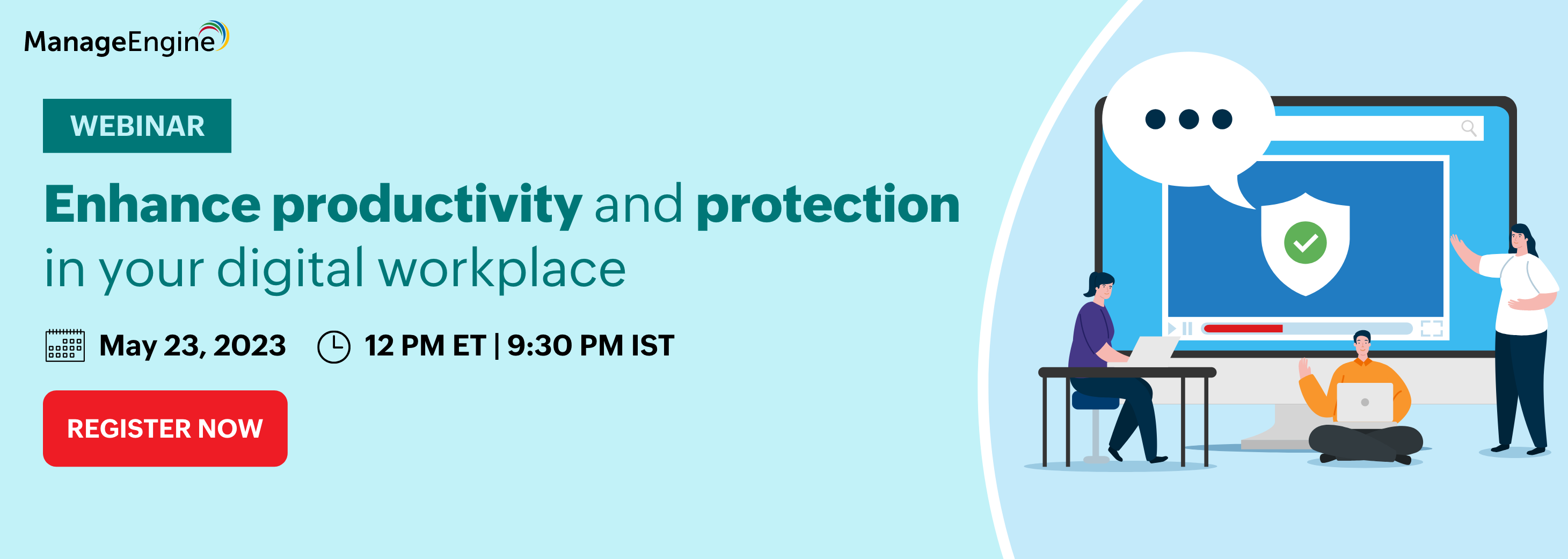 ManageEngine

WEBINAR

Enhance productivity and protection in your digital workplace

May 23, 2023 12 PM ET | 9:30 PM IST

REGISTER NOW